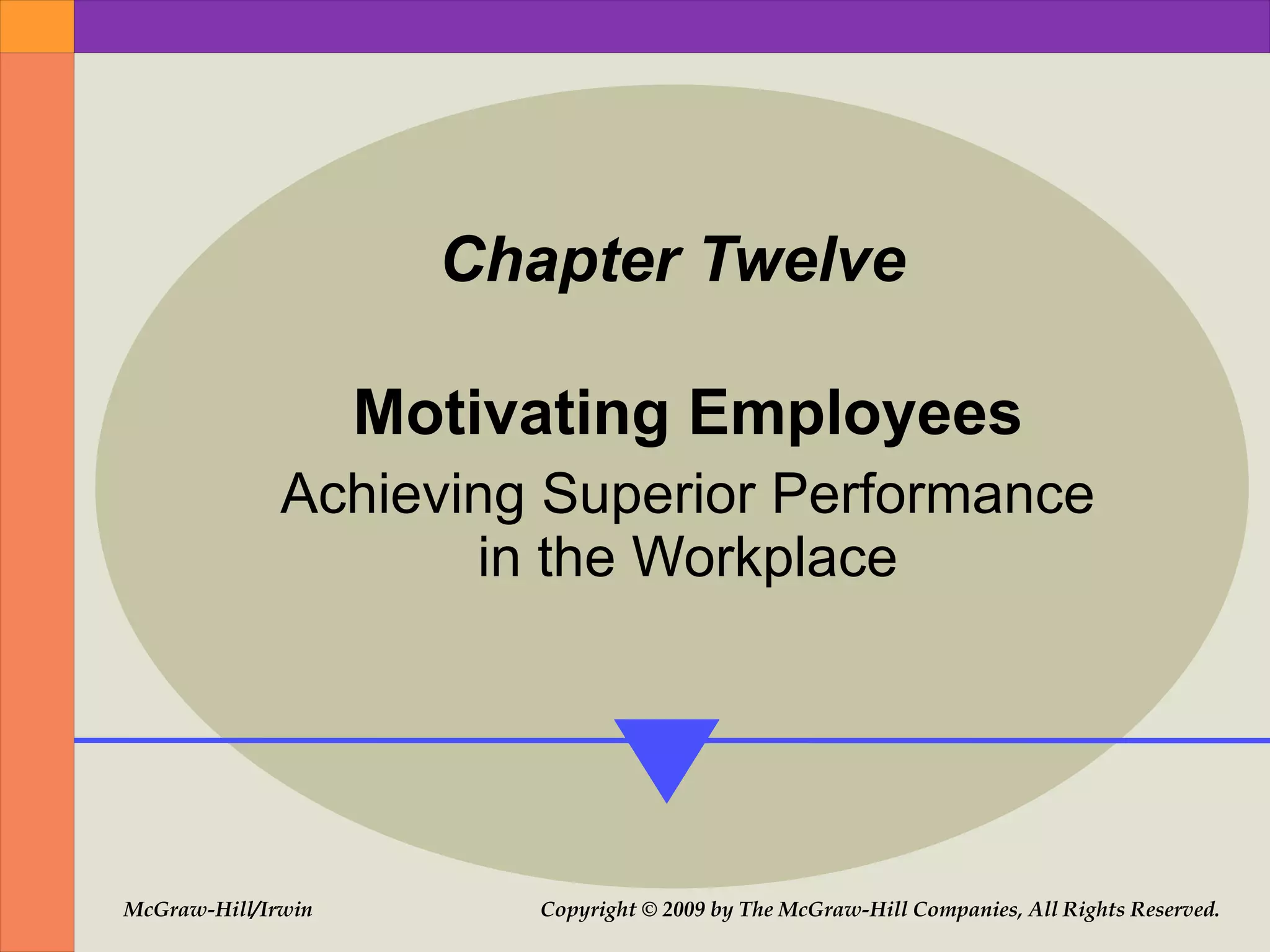 Chapter Twelve

Motivating Employees

Achieving Superior Performance in the Workplace

McGraw-Hill/Irwin

Copyright © 2009 by The McGraw-Hill Companies, All Rights Reserved.